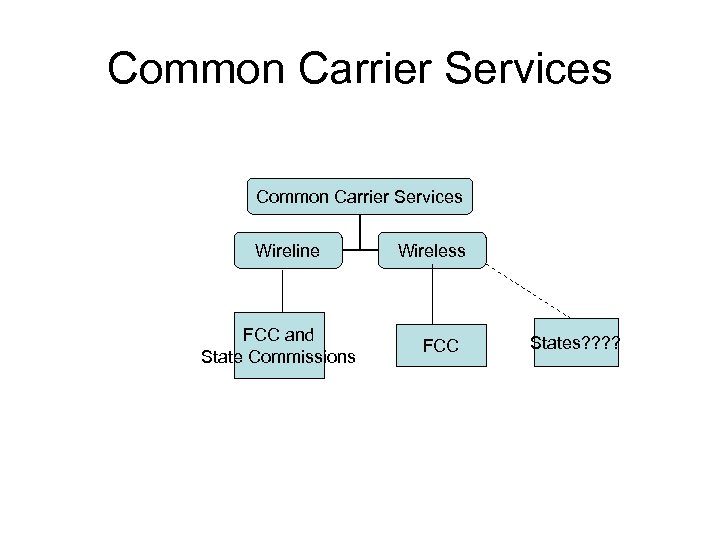 Common Carrier Services

Common Carrier Services

Wireline

Wireless

FCC and
State Commissions

FCC

States????